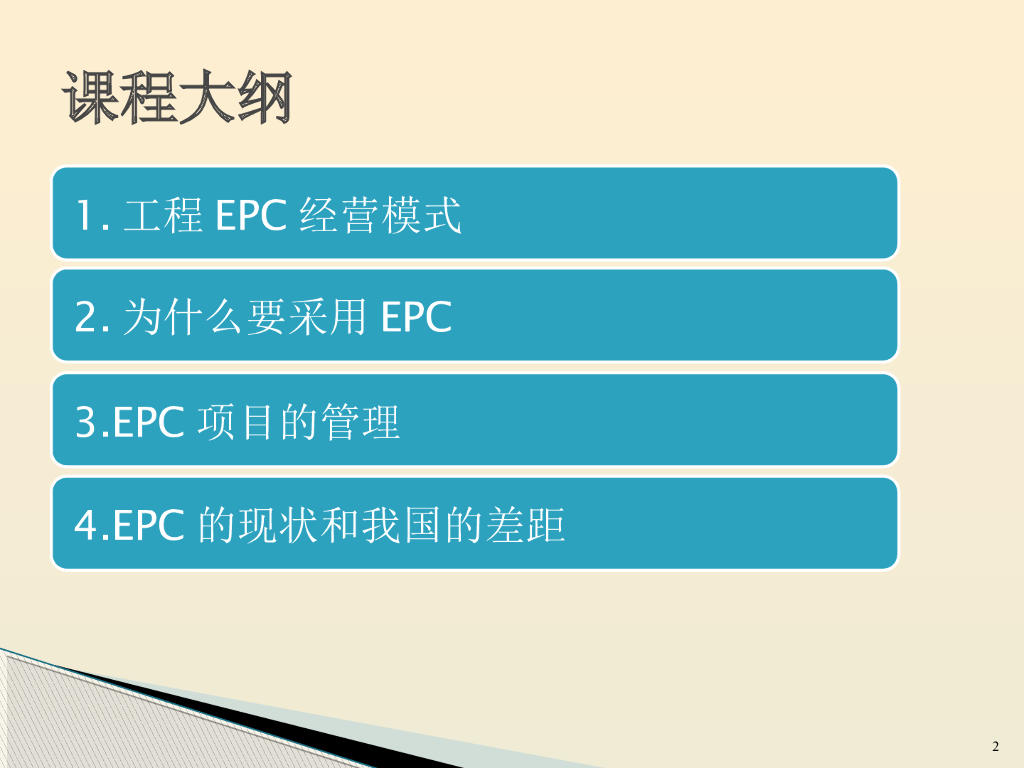 课程大纲

1. 工程 EPC 经营模式

2. 为什么要采用 EPC

3.EPC 项目的管理

4.EPC 的现状和我国的差距

2